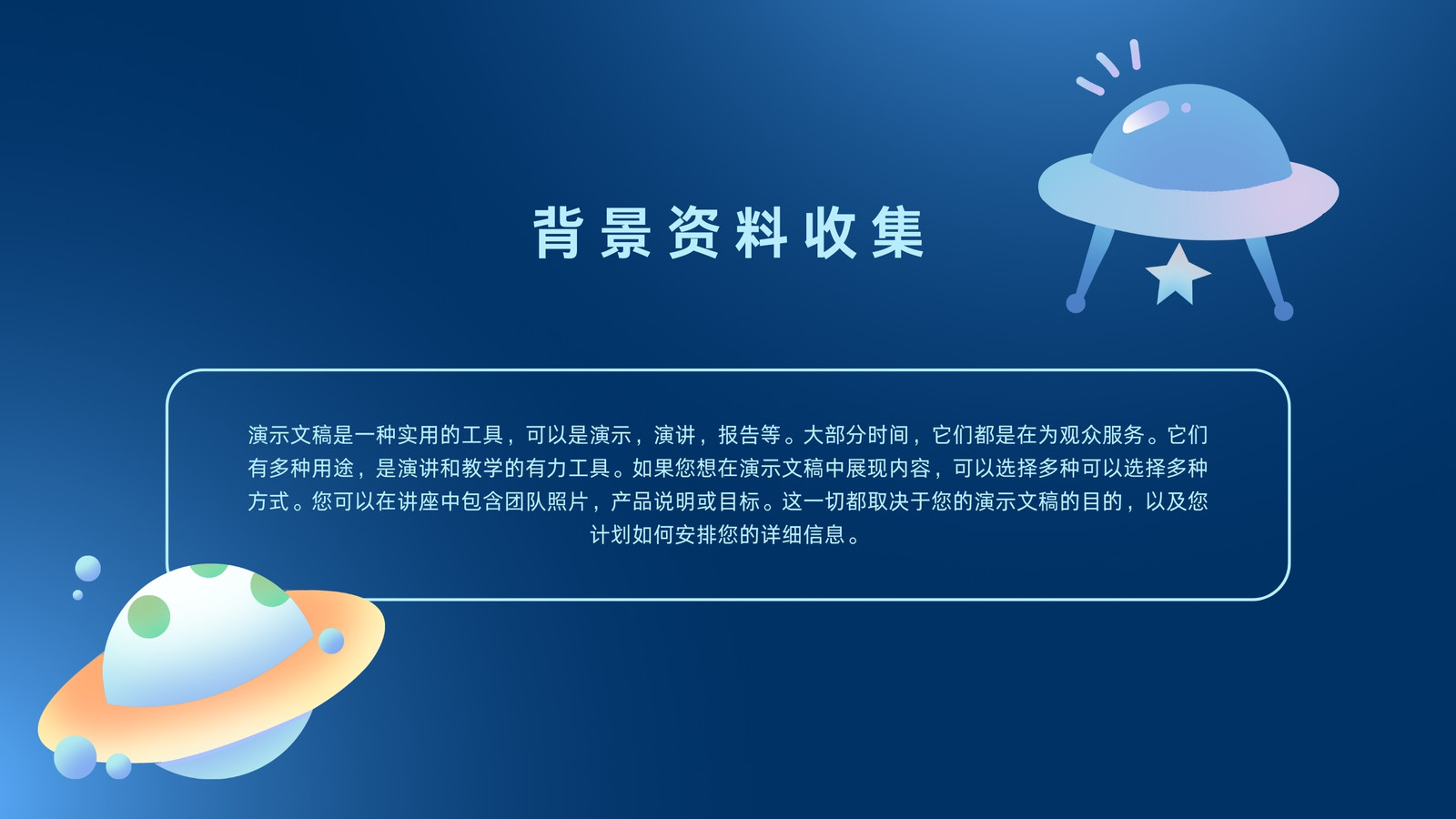 背景资料收集

演示文稿是一种实用的工具，可以是演示，演讲，报告等。大部分时间，它们都是在为观众服务。它们有多种用途，是演讲和教学的有力工具。如果您想在演示文稿中展现内容，可以选择多种可以选择多种方式。您可以在讲座中包含团队照片，产品说明或目标。这一切都取决于您的演示文稿的目的，以及您计划如何安排您的详细信息。